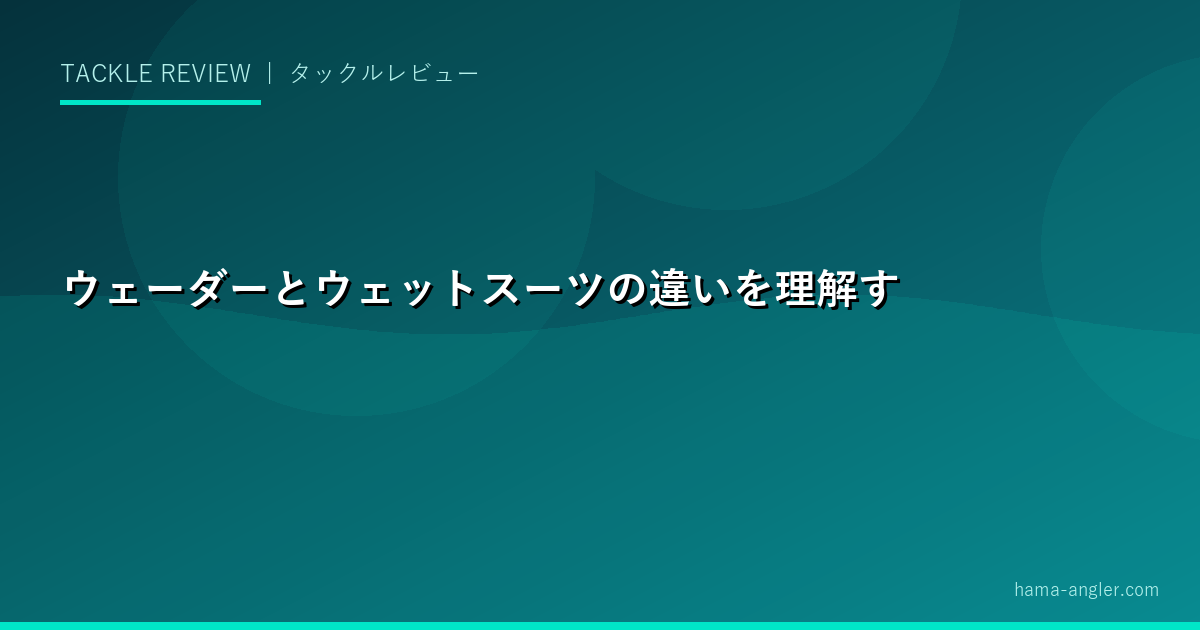 TACKLE REVIEW ｜ タックルレビュー

ウェーダーとウェットスーツの違いを理解す

hama-angler.com